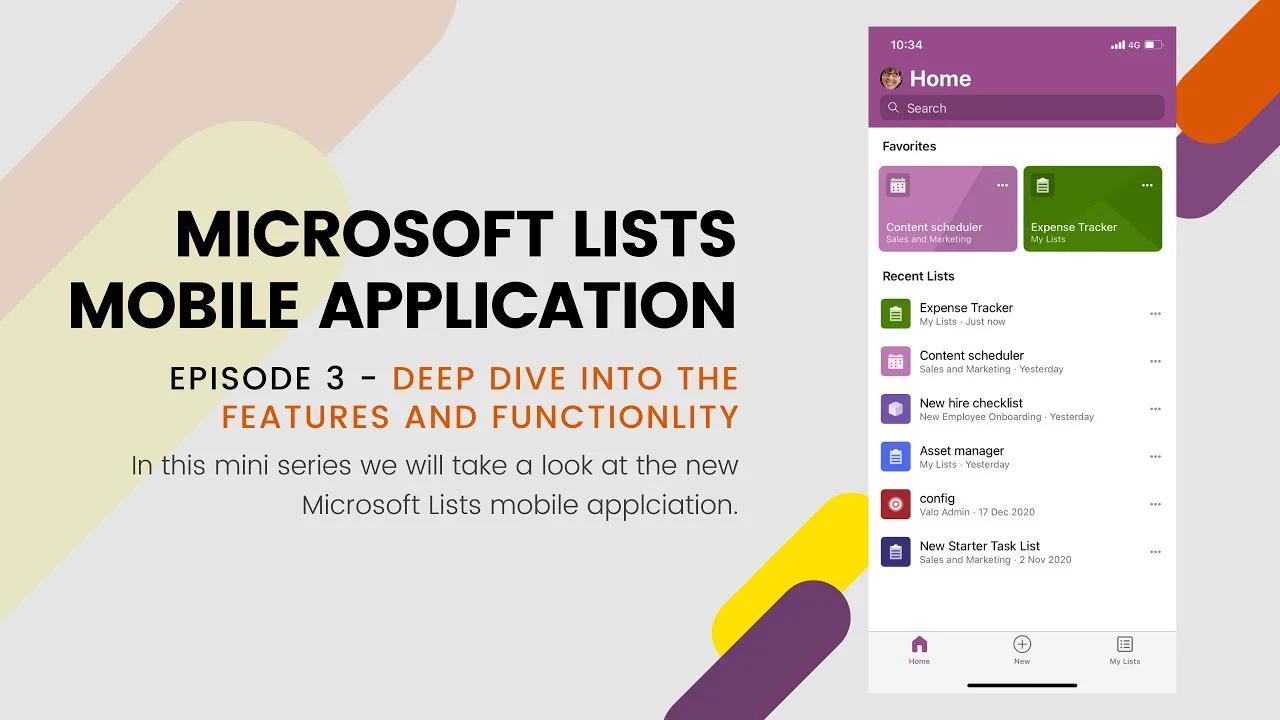 MICROSOFT LISTS MOBILE APPLICATION

EPISODE 3 - DEEP DIVE INTO THE FEATURES AND FUNCTIONLITY

In this mini series we will take a look at the new Microsoft Lists mobile applciation.

10:34 4G

Home

Search

Favorites

Content scheduler
Sales and Marketing

Expense Tracker
My Lists

Recent Lists

Expense Tracker
My Lists · Just now

Content scheduler
Sales and Marketing · Yesterday

New hire checklist
New Employee Onboarding · Yesterday

Asset manager
My Lists · Yesterday

config
Valo Admin · 17 Dec 2020

New Starter Task List
Sales and Marketing · 2 Nov 2020

Home
New
My Lists